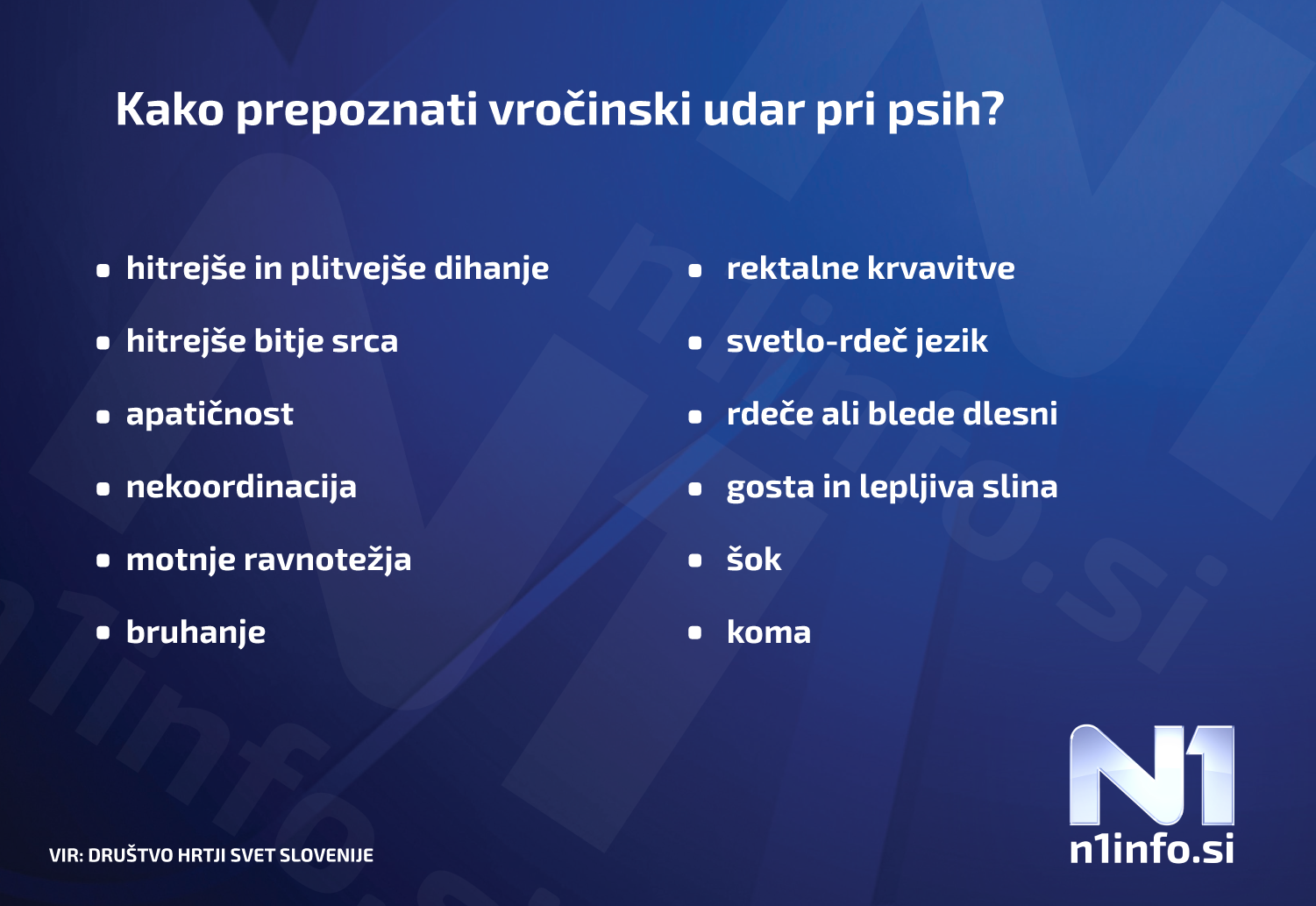 Kako prepoznati vročinski udar pri psih?

- hitrejše in plitvejše dihanje
- hitrejše bitje srca
- apatičnost
- nekoordinacija
- motnje ravnotežja
- bruhanje

- rektalne krvavitve
- svetlo-rdeč jezik
- rdeče ali blede dlesni
- gosta in lepljiva slina
- šok
- koma

VIR: DRUŠTVO HRTJI SVET SLOVENIJE

N1
n1info.si